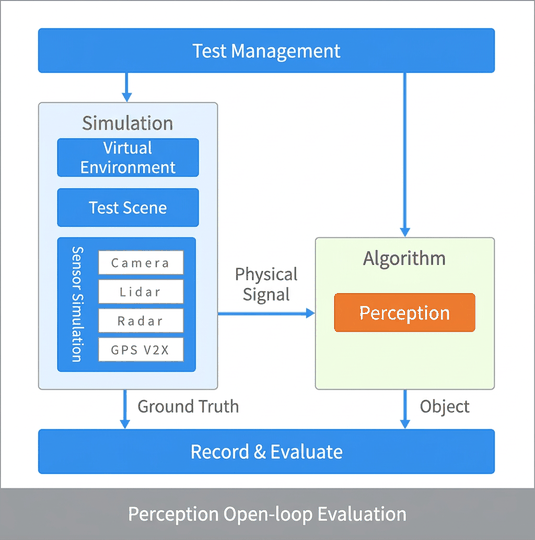 Test Management

Simulation

Virtual Environment

Test Scene

Sensor Simulation

Camera

Lidar

Radar

GPS V2X

Physical Signal

Algorithm

Perception

Ground Truth

Object

Record & Evaluate

Perception Open-loop Evaluation